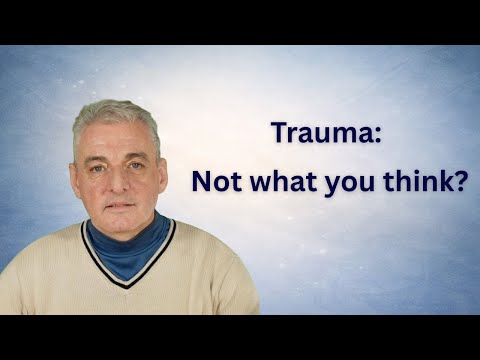 Trauma:

Not what you think?